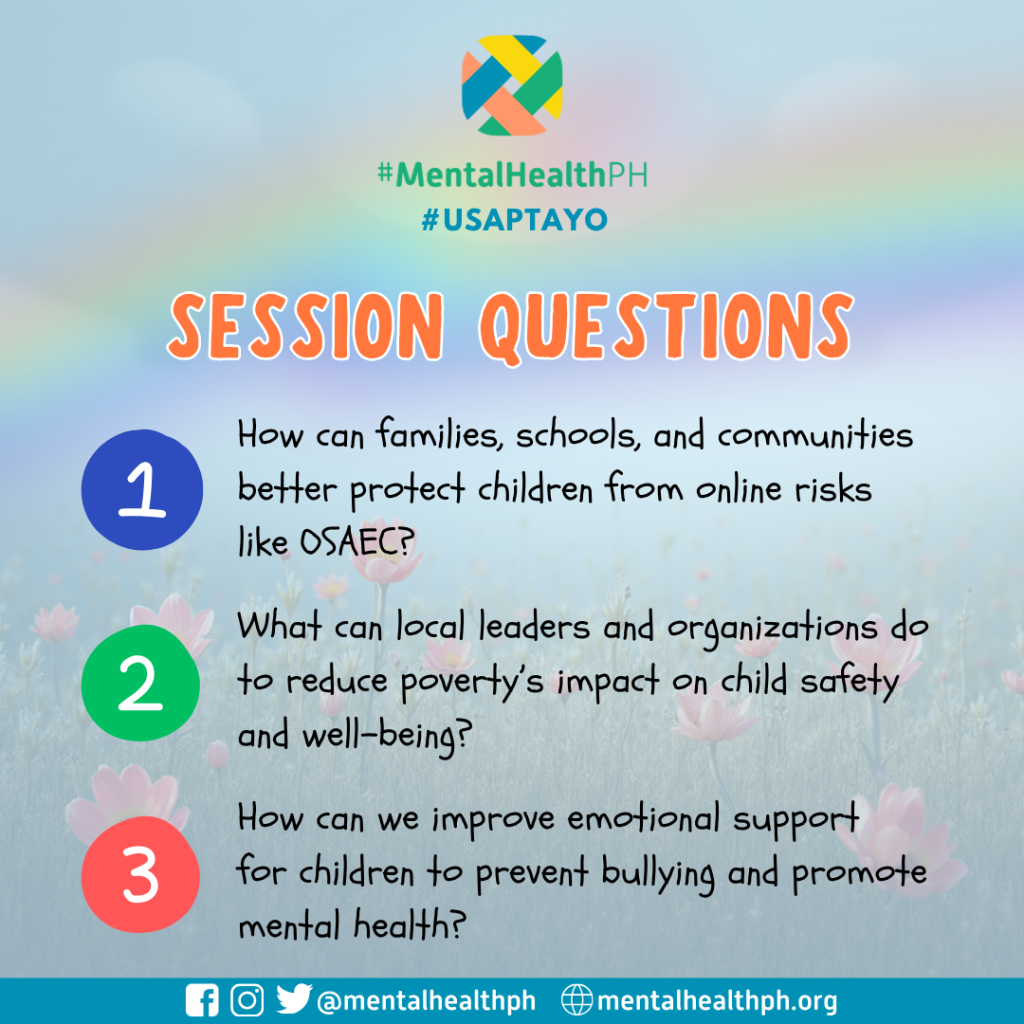 #MentalHealthPH
#USAPTAYO

SESSION QUESTIONS

1 How can families, schools, and communities better protect children from online risks like OSAEC?

2 What can local leaders and organizations do to reduce poverty's impact on child safety and well-being?

3 How can we improve emotional support for children to prevent bullying and promote mental health?

@mentalhealthph mentalhealthph.org